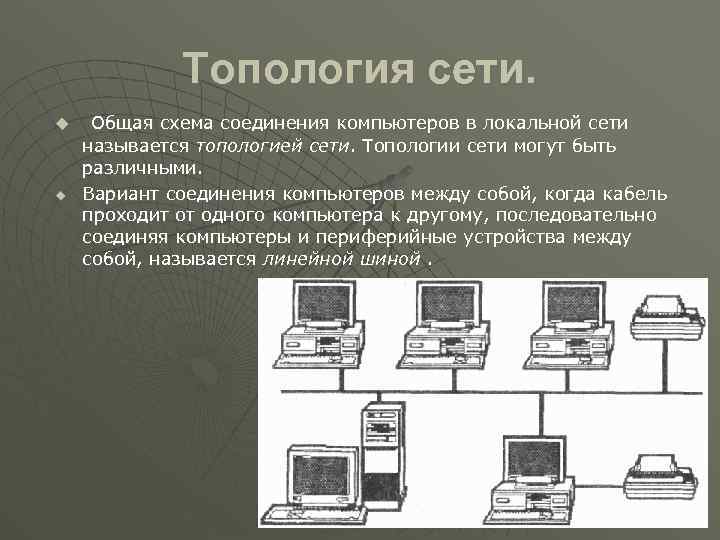 Топология сети.

Общая схема соединения компьютеров в локальной сети называется топологией сети. Топологии сети могут быть различными.

Вариант соединения компьютеров между собой, когда кабель проходит от одного компьютера к другому, последовательно соединяя компьютеры и периферийные устройства между собой, называется линейной шиной .